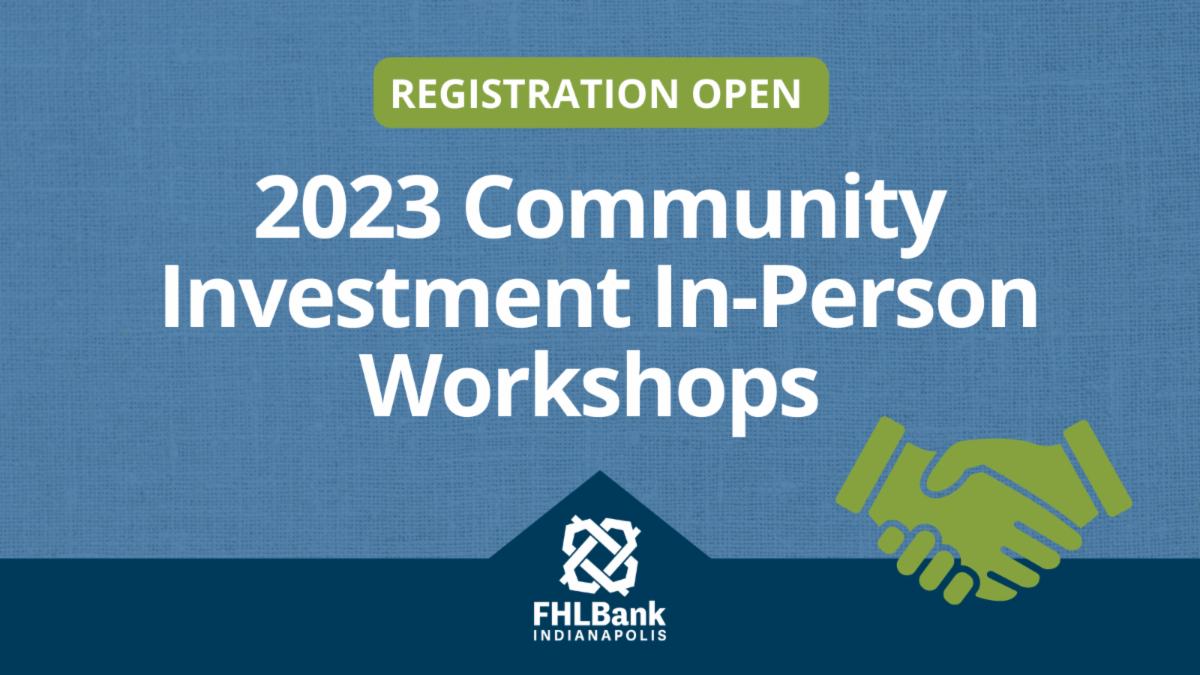 REGISTRATION OPEN

2023 Community Investment In-Person Workshops

FHLBank
INDIANAPOLIS